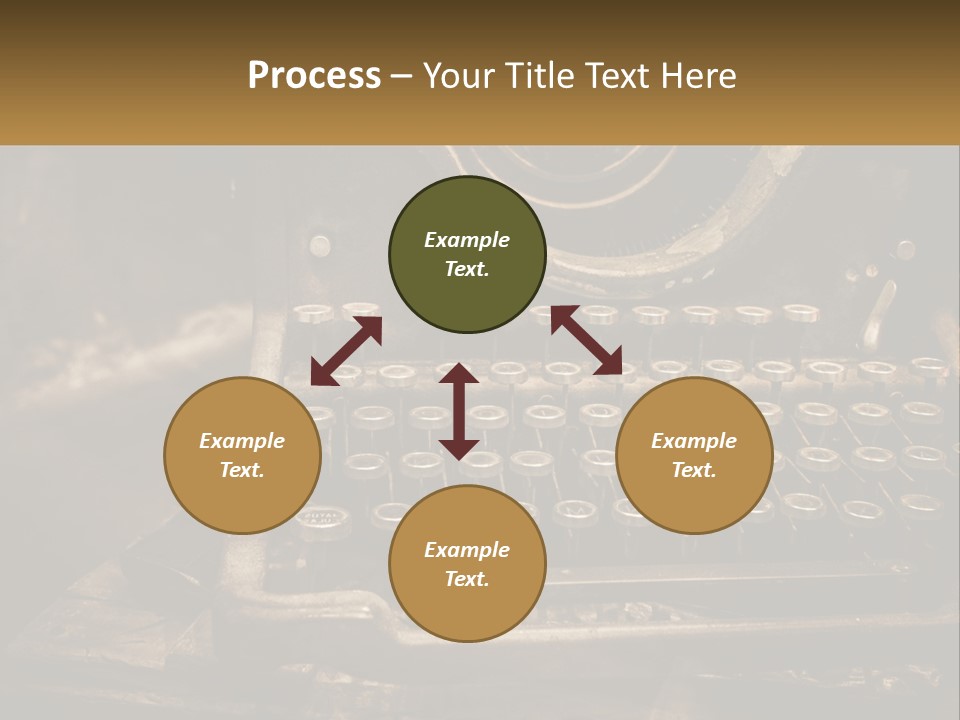 Process – Your Title Text Here

Example Text.

Example Text.

Example Text.

Example Text.